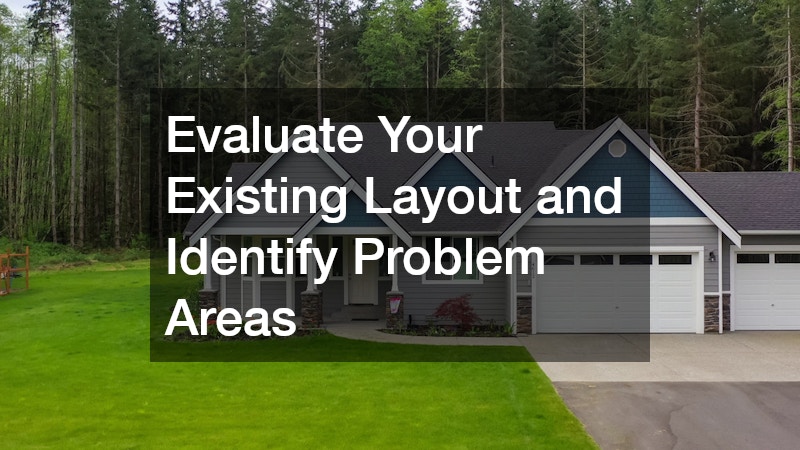 Evaluate Your Existing Layout and Identify Problem Areas